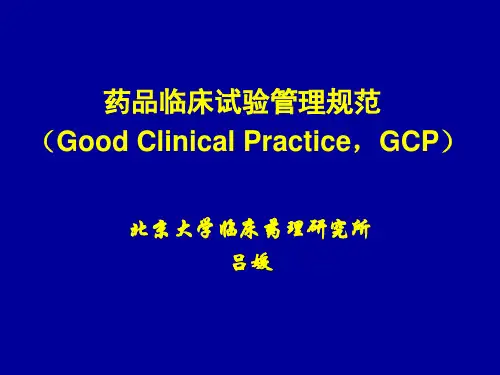 药品临床试验管理规范
（Good Clinical Practice，GCP）

北京大学临床药理研究所
吕媛